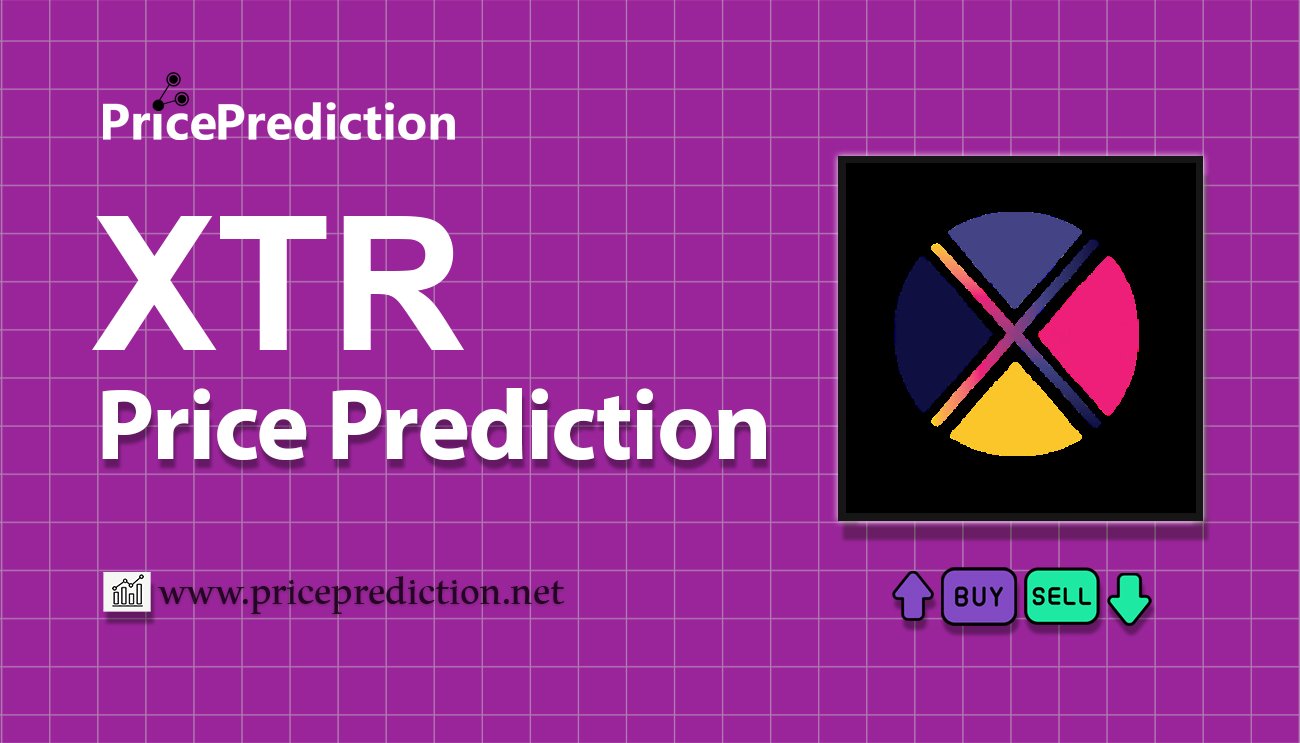 PricePrediction

XTR
Price Prediction

www.priceprediction.net

BUY SELL